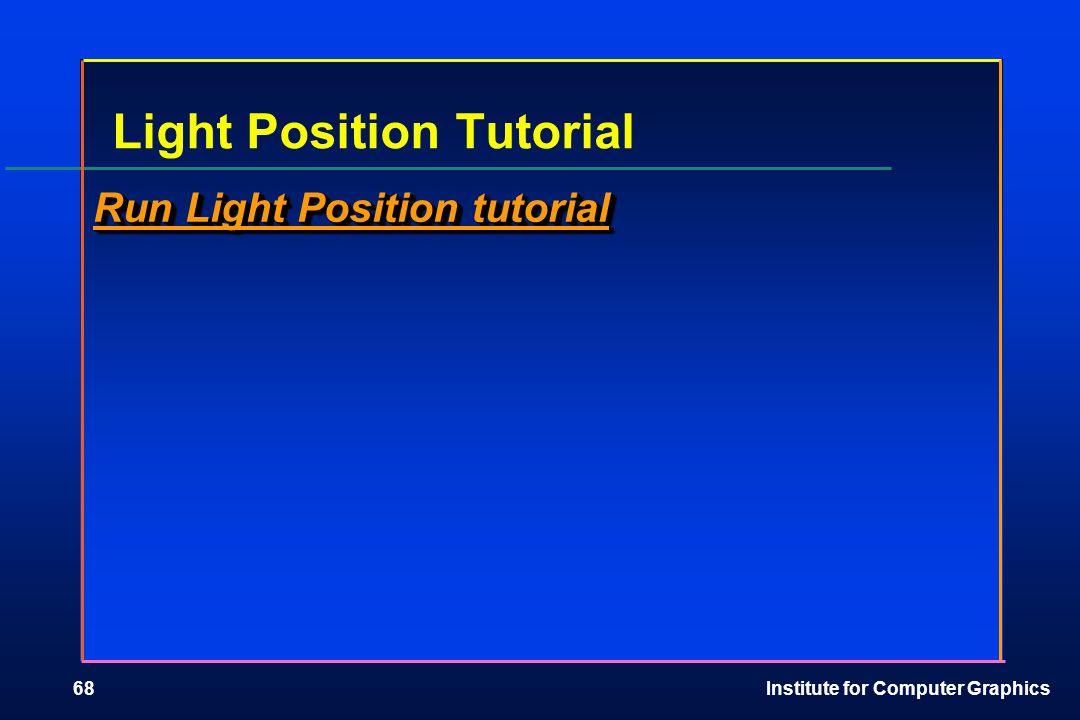 Light Position Tutorial

Run Light Position tutorial

68

Institute for Computer Graphics